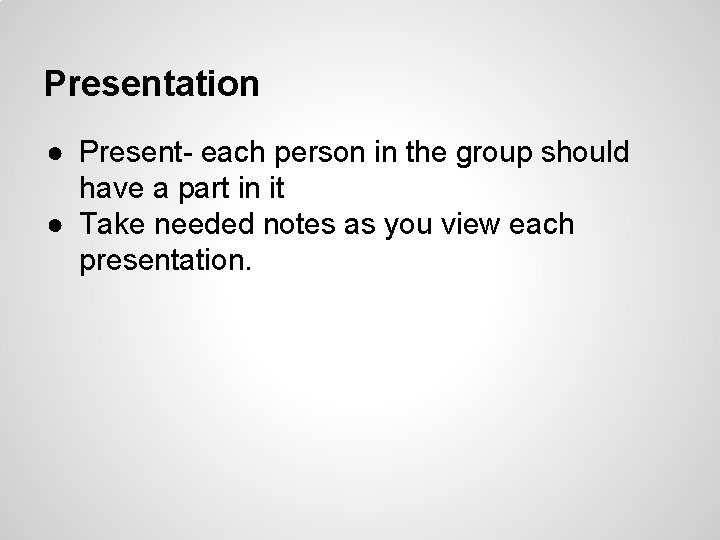 Presentation

• Present- each person in the group should have a part in it
• Take needed notes as you view each presentation.